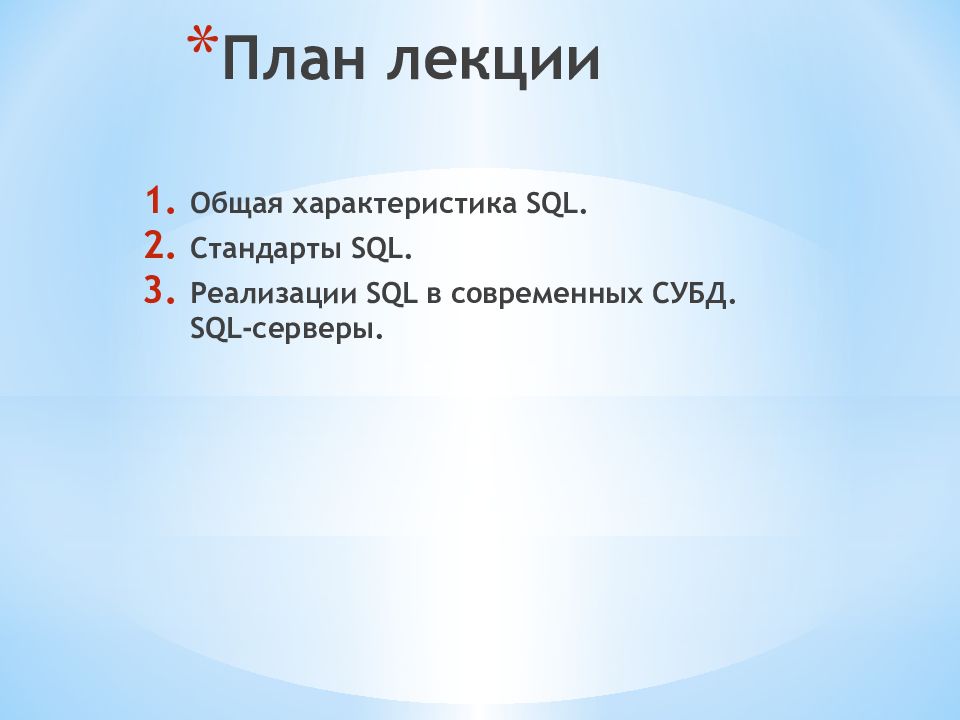 *План лекции

1. Общая характеристика SQL.
2. Стандарты SQL.
3. Реализации SQL в современных СУБД. SQL-серверы.